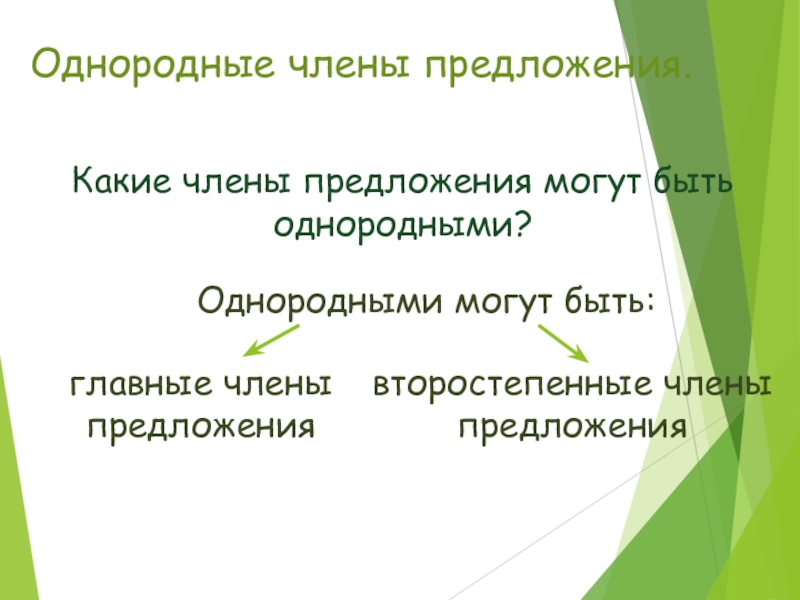 Однородные члены предложения.

Какие члены предложения могут быть однородными?

Однородными могут быть:

главные члены предложения

второстепенные члены предложения